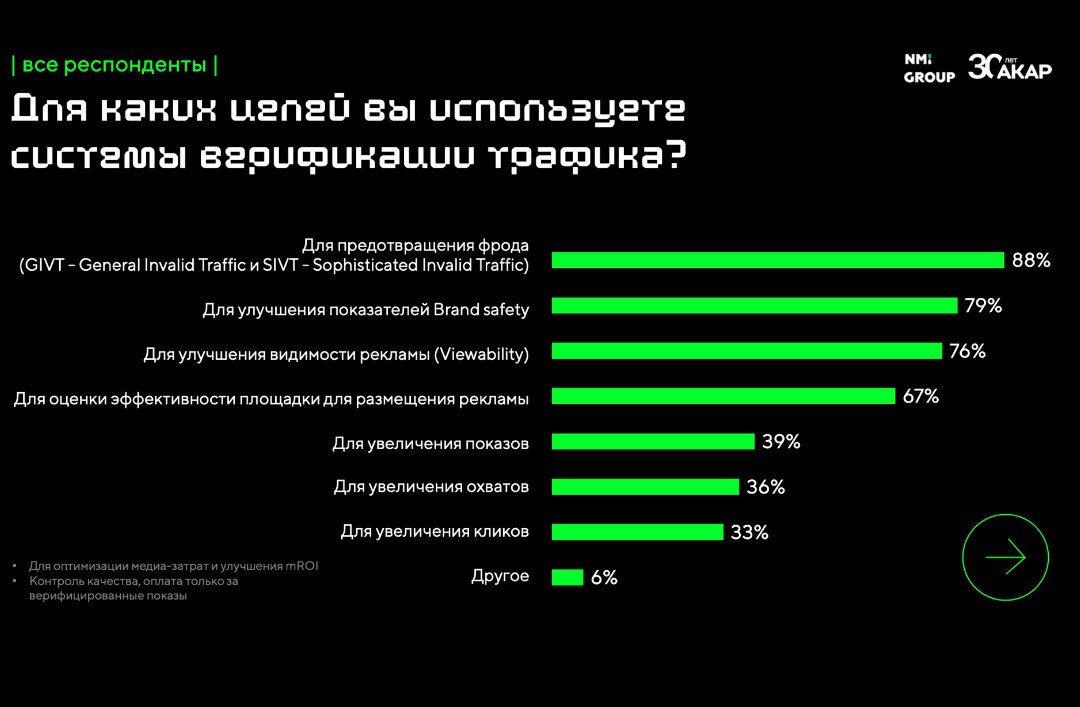 | все респонденты |

NMi GROUP 30 лет АКАР

Для каких целей вы используете системы верификации трафика?

Для предотвращения фрода (GIVT - General Invalid Traffic и SIVT - Sophisticated Invalid Traffic) 88%

Для улучшения показателей Brand safety 79%

Для улучшения видимости рекламы (Viewability) 76%

Для оценки эффективности площадки для размещения рекламы 67%

Для увеличения показов 39%

Для увеличения охватов 36%

Для увеличения кликов 33%

Другое 6%

• Для оптимизации медиа-затрат и улучшения mROI
• Контроль качества, оплата только за верифицированные показы